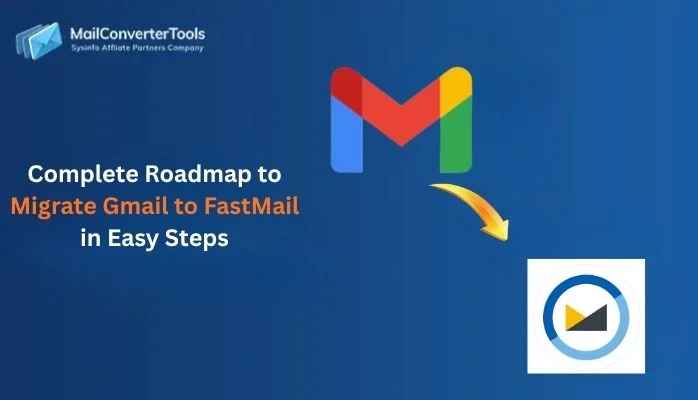 MailConverterTools
Sysinfo Affliate Partners Company

Complete Roadmap to Migrate Gmail to FastMail in Easy Steps